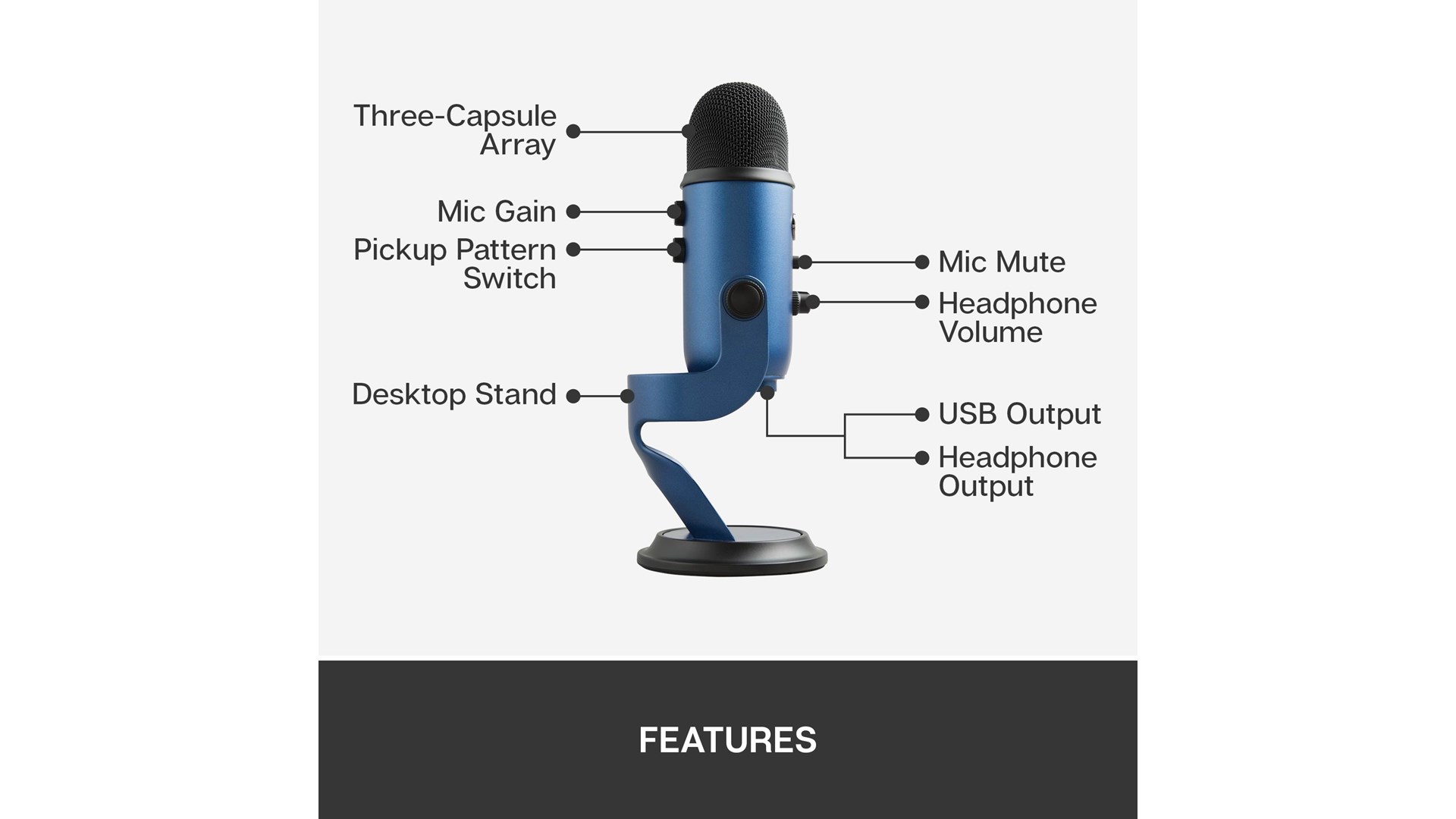 Three-Capsule Array

Mic Gain

Pickup Pattern Switch

Desktop Stand

Mic Mute

Headphone Volume

USB Output

Headphone Output

FEATURES